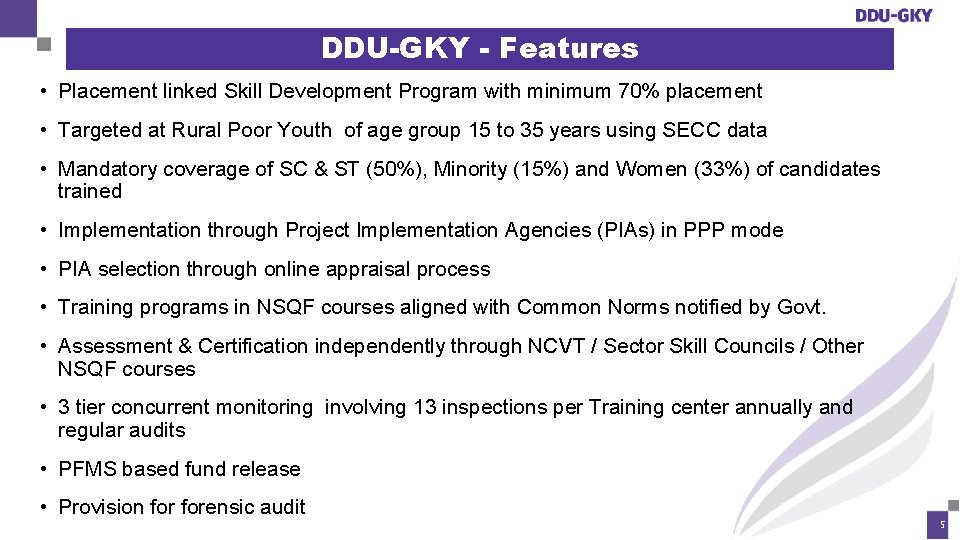 DDU-GKY

DDU-GKY - Features

• Placement linked Skill Development Program with minimum 70% placement

• Targeted at Rural Poor Youth of age group 15 to 35 years using SECC data

• Mandatory coverage of SC & ST (50%), Minority (15%) and Women (33%) of candidates trained

• Implementation through Project Implementation Agencies (PIAs) in PPP mode

• PIA selection through online appraisal process

• Training programs in NSQF courses aligned with Common Norms notified by Govt.

• Assessment & Certification independently through NCVT / Sector Skill Councils / Other NSQF courses

• 3 tier concurrent monitoring involving 13 inspections per Training center annually and regular audits

• PFMS based fund release

• Provision for forensic audit

5